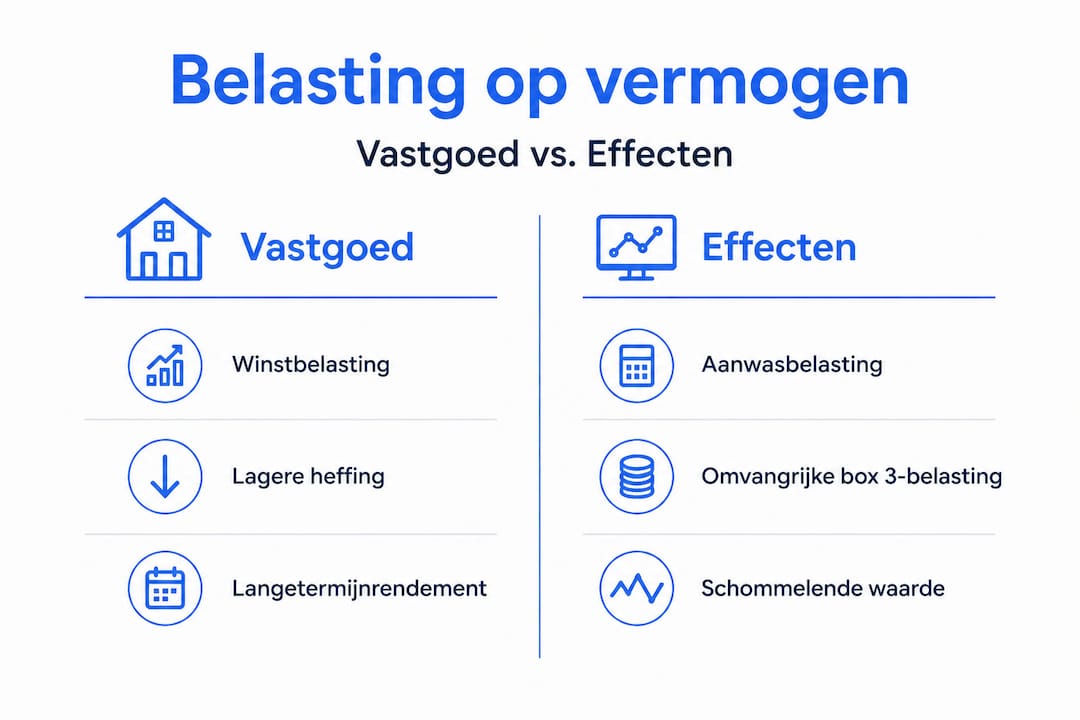 Belasting op vermogen

Vastgoed vs. Effecten

Vastgoed

Winstbelasting

Lagere heffing

Langetermijnrendement

Effecten

Aanwasbelasting

Omvangrijke box 3-belasting

Schommelende waarde